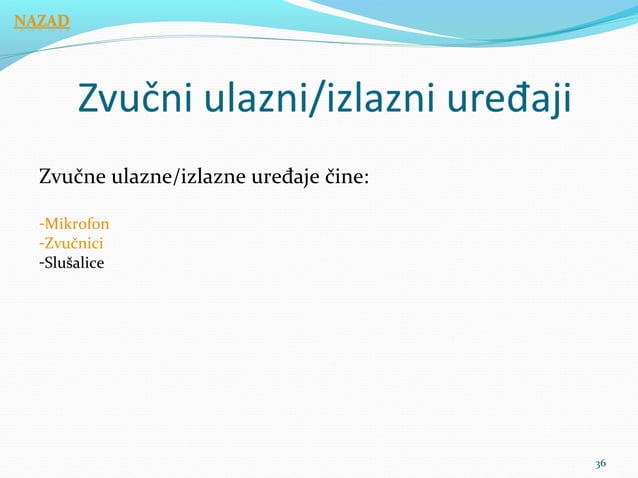 NAZAD

Zvučni ulazni/izlazni uređaji

Zvučne ulazne/izlazne uređaje čine:

-Mikrofon
-Zvučnici
-Slušalice

36